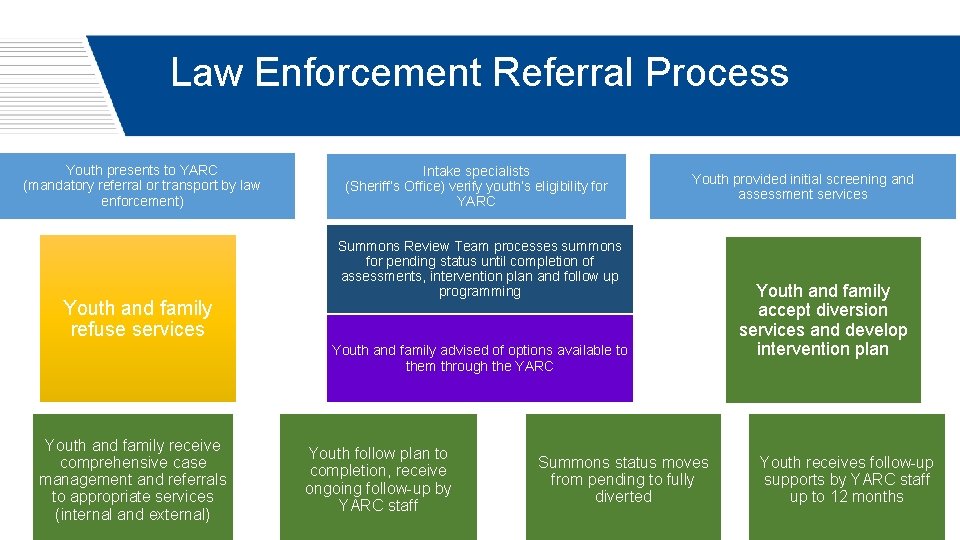 Law Enforcement Referral Process

Youth presents to YARC (mandatory referral or transport by law enforcement)

Intake specialists (Sheriff's Office) verify youth's eligibility for YARC

Youth provided initial screening and assessment services

Youth and family refuse services

Summons Review Team processes summons for pending status until completion of assessments, intervention plan and follow up programming

Youth and family advised of options available to them through the YARC

Youth and family accept diversion services and develop intervention plan

Youth and family receive comprehensive case management and referrals to appropriate services (internal and external)

Youth follow plan to completion, receive ongoing follow-up by YARC staff

Summons status moves from pending to fully diverted

Youth receives follow-up supports by YARC staff up to 12 months